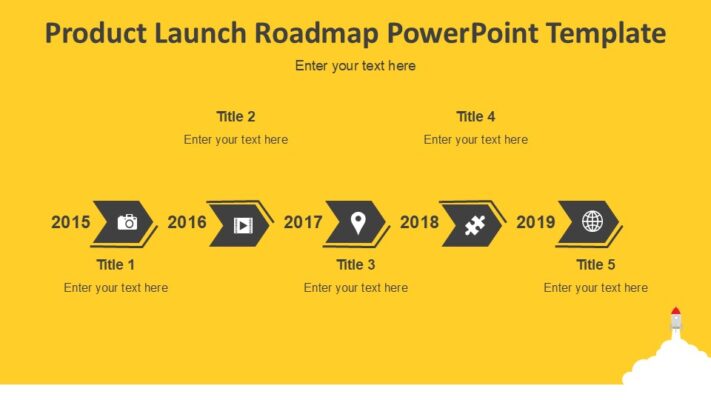 Product Launch Roadmap PowerPoint Template

Enter your text here

Title 2

Enter your text here

Title 4

Enter your text here

2015 2016 2017 2018 2019

Title 1

Enter your text here

Title 3

Enter your text here

Title 5

Enter your text here